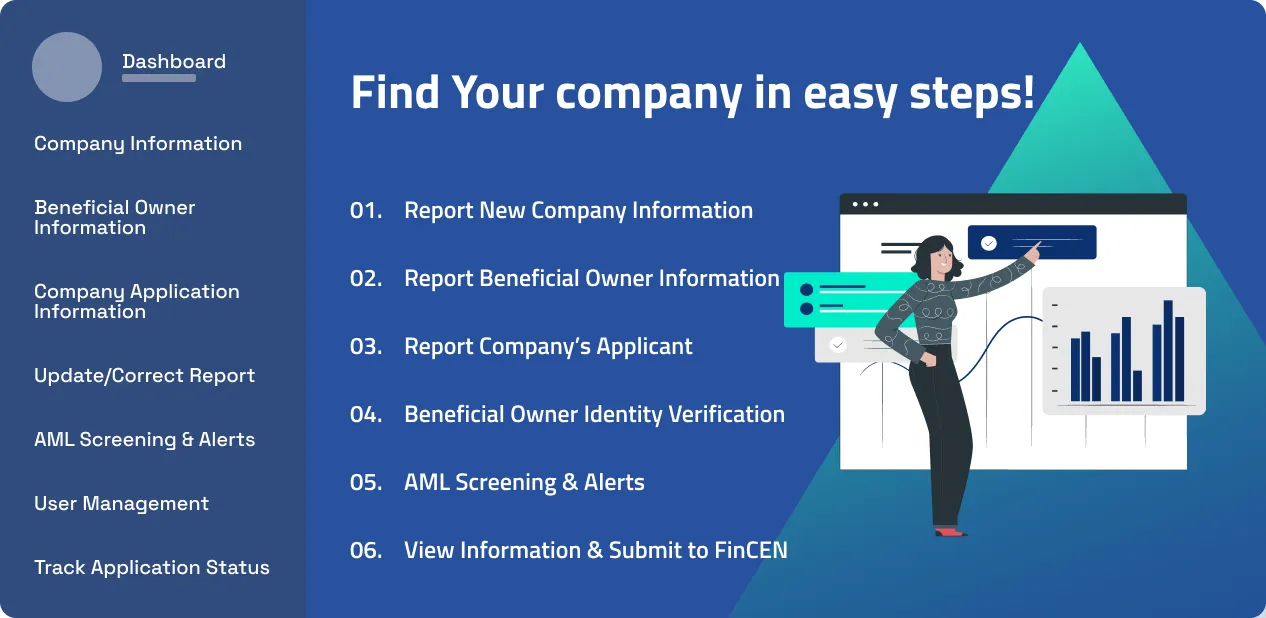 Dashboard

Company Information

Beneficial Owner Information

Company Application Information

Update/Correct Report

AML Screening & Alerts

User Management

Track Application Status

Find Your company in easy steps!

01. Report New Company Information

02. Report Beneficial Owner Information

03. Report Company's Applicant

04. Beneficial Owner Identity Verification

05. AML Screening & Alerts

06. View Information & Submit to FinCEN